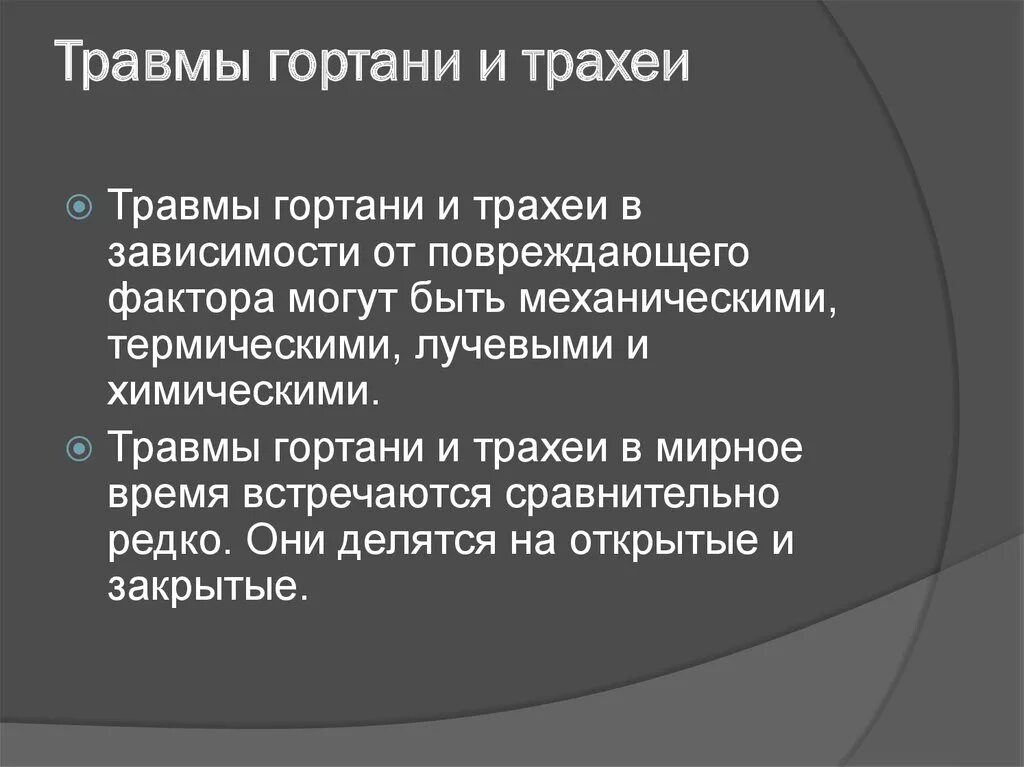 Травмы гортани и трахеи

Травмы гортани и трахеи в зависимости от повреждающего фактора могут быть механическими, термическими, лучевыми и химическими.

Травмы гортани и трахеи в мирное время встречаются сравнительно редко. Они делятся на открытые и закрытые.